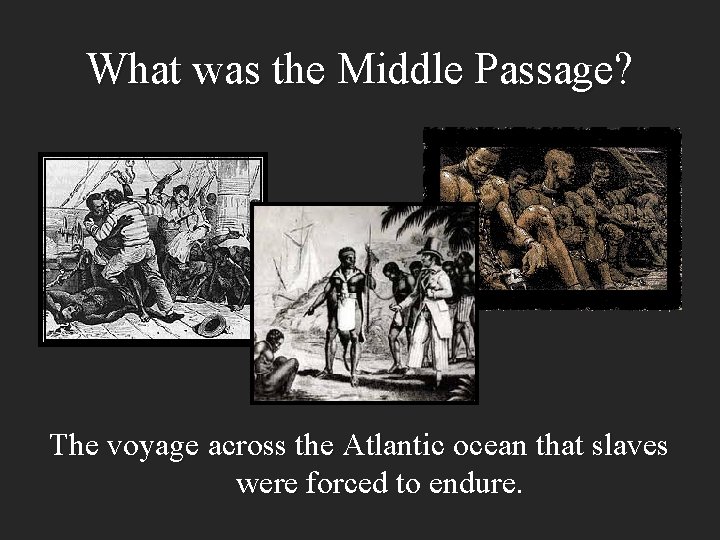 What was the Middle Passage?

The voyage across the Atlantic ocean that slaves were forced to endure.